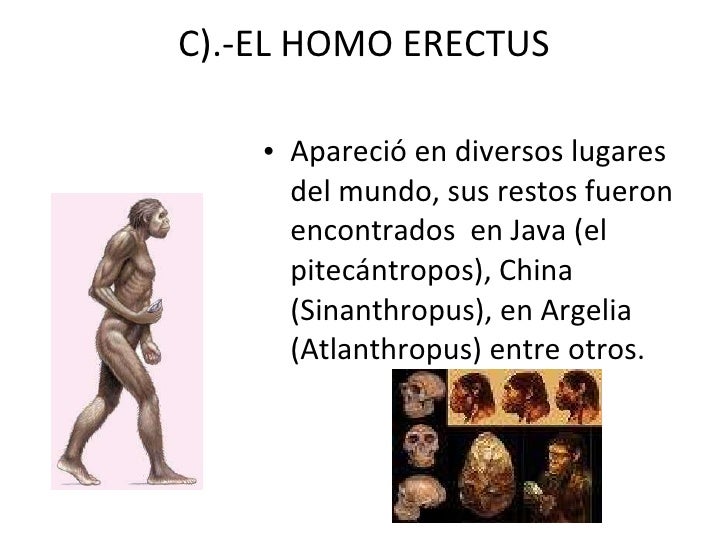 C).-EL HOMO ERECTUS

• Apareció en diversos lugares del mundo, sus restos fueron encontrados en Java (el pitecántropos), China (Sinanthropus), en Argelia (Atlanthropus) entre otros.